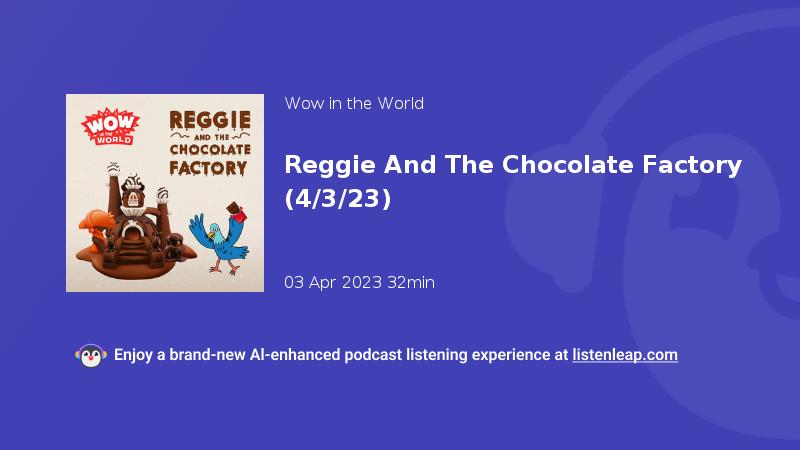 WOW IN THE WORLD

REGGIE AND THE CHOCOLATE FACTORY

Wow in the World

Reggie And The Chocolate Factory (4/3/23)

03 Apr 2023 32min

Enjoy a brand-new AI-enhanced podcast listening experience at listenleap.com